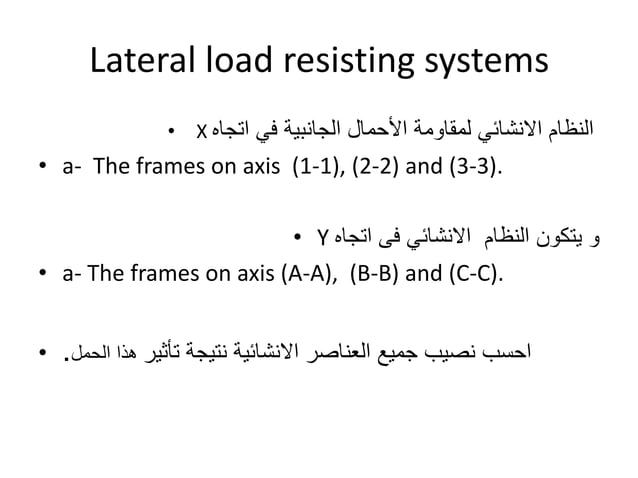 Lateral load resisting systems

• النظام الانشائي لمقاومة الأحمال الجانبية في اتجاه X

• a- The frames on axis (1-1), (2-2) and (3-3).

• و يتكون النظام الانشائي فى اتجاه Y

• a- The frames on axis (A-A), (B-B) and (C-C).

• احسب نصيب جميع العناصر الانشائية نتيجة تأثير هذا الحمل.